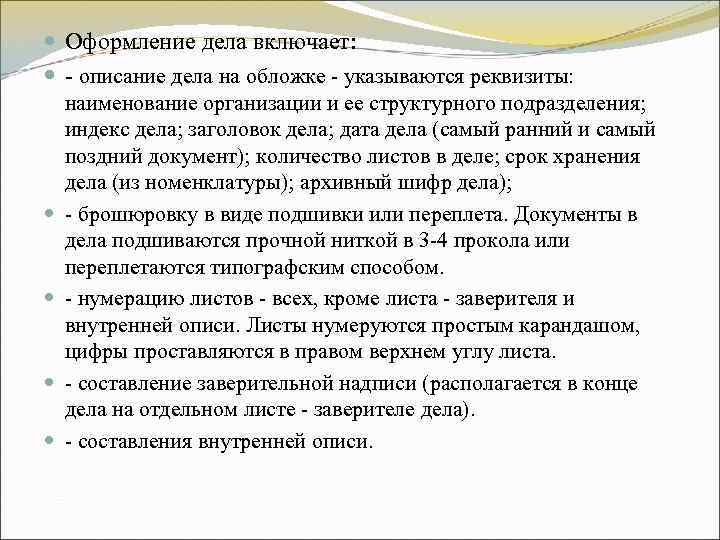 Оформление дела включает:

- описание дела на обложке - указываются реквизиты: наименование организации и ее структурного подразделения; индекс дела; заголовок дела; дата дела (самый ранний и самый поздний документ); количество листов в деле; срок хранения дела (из номенклатуры); архивный шифр дела);

- брошюровку в виде подшивки или переплета. Документы в дела подшиваются прочной ниткой в 3-4 прокола или переплетаются типографским способом.

- нумерацию листов - всех, кроме листа - заверителя и внутренней описи. Листы нумеруются простым карандашом, цифры проставляются в правом верхнем углу листа.

- составление заверительной надписи (располагается в конце дела на отдельном листе - заверителе дела).

- составления внутренней описи.